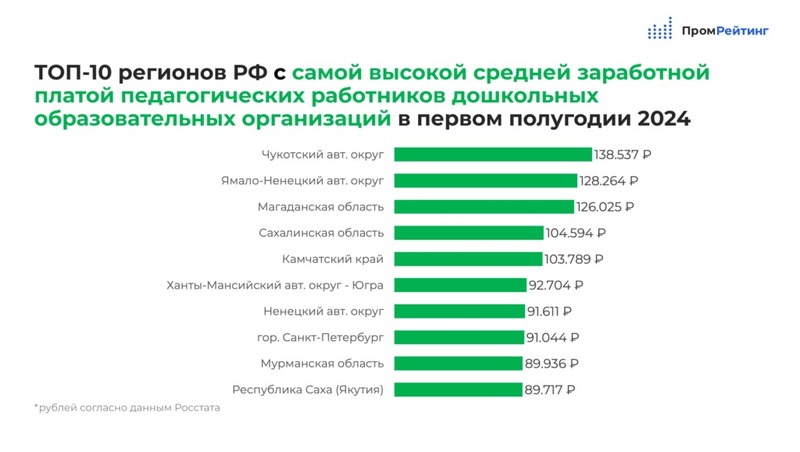 ПромРейтинг

ТОП-10 регионов РФ с самой высокой средней заработной платой педагогических работников дошкольных образовательных организаций в первом полугодии 2024

Чукотский авт. округ 138.537 ₽
Ямало-Ненецкий авт. округ 128.264 ₽
Магаданская область 126.025 ₽
Сахалинская область 104.594 ₽
Камчатский край 103.789 ₽
Ханты-Мансийский авт. округ - Югра 92.704 ₽
Ненецкий авт. округ 91.611 ₽
гор. Санкт-Петербург 91.044 ₽
Мурманская область 89.936 ₽
Республика Саха (Якутия) 89.717 ₽

*рублей согласно данным Росстата